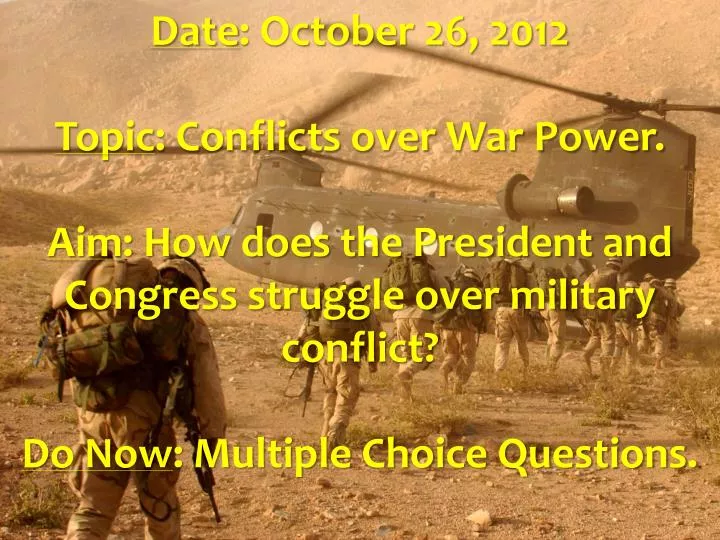 Date: October 26, 2012

Topic: Conflicts over War Power.

Aim: How does the President and Congress struggle over military conflict?

Do Now: Multiple Choice Questions.